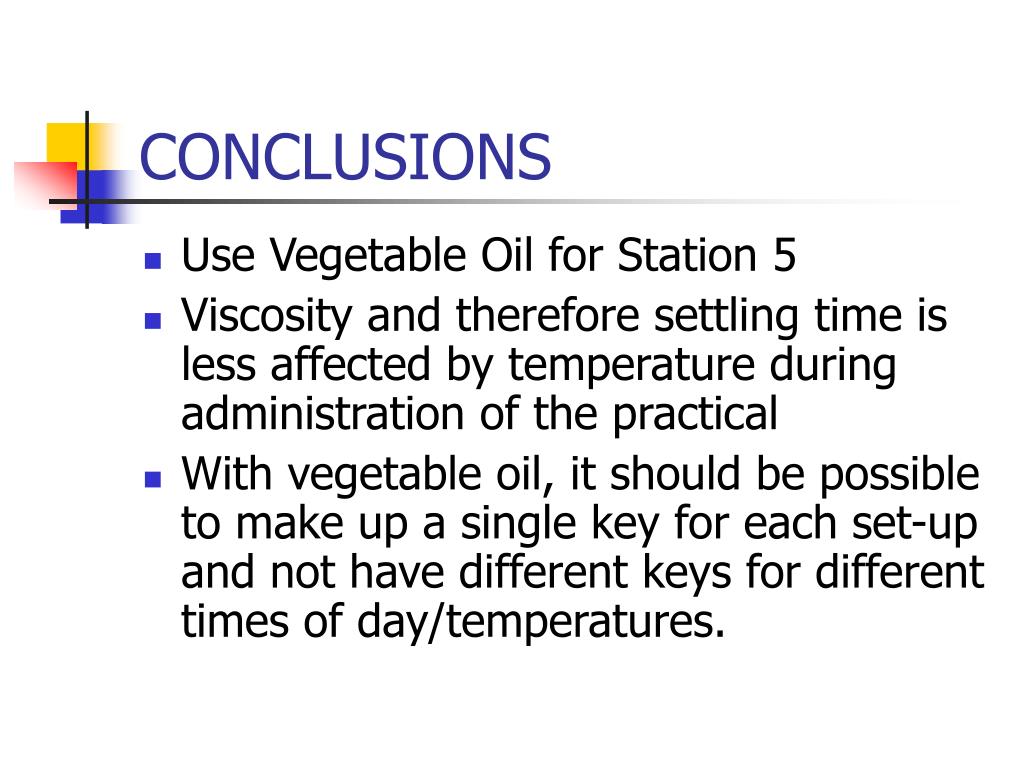 CONCLUSIONS

- Use Vegetable Oil for Station 5
- Viscosity and therefore settling time is less affected by temperature during administration of the practical
- With vegetable oil, it should be possible to make up a single key for each set-up and not have different keys for different times of day/temperatures.